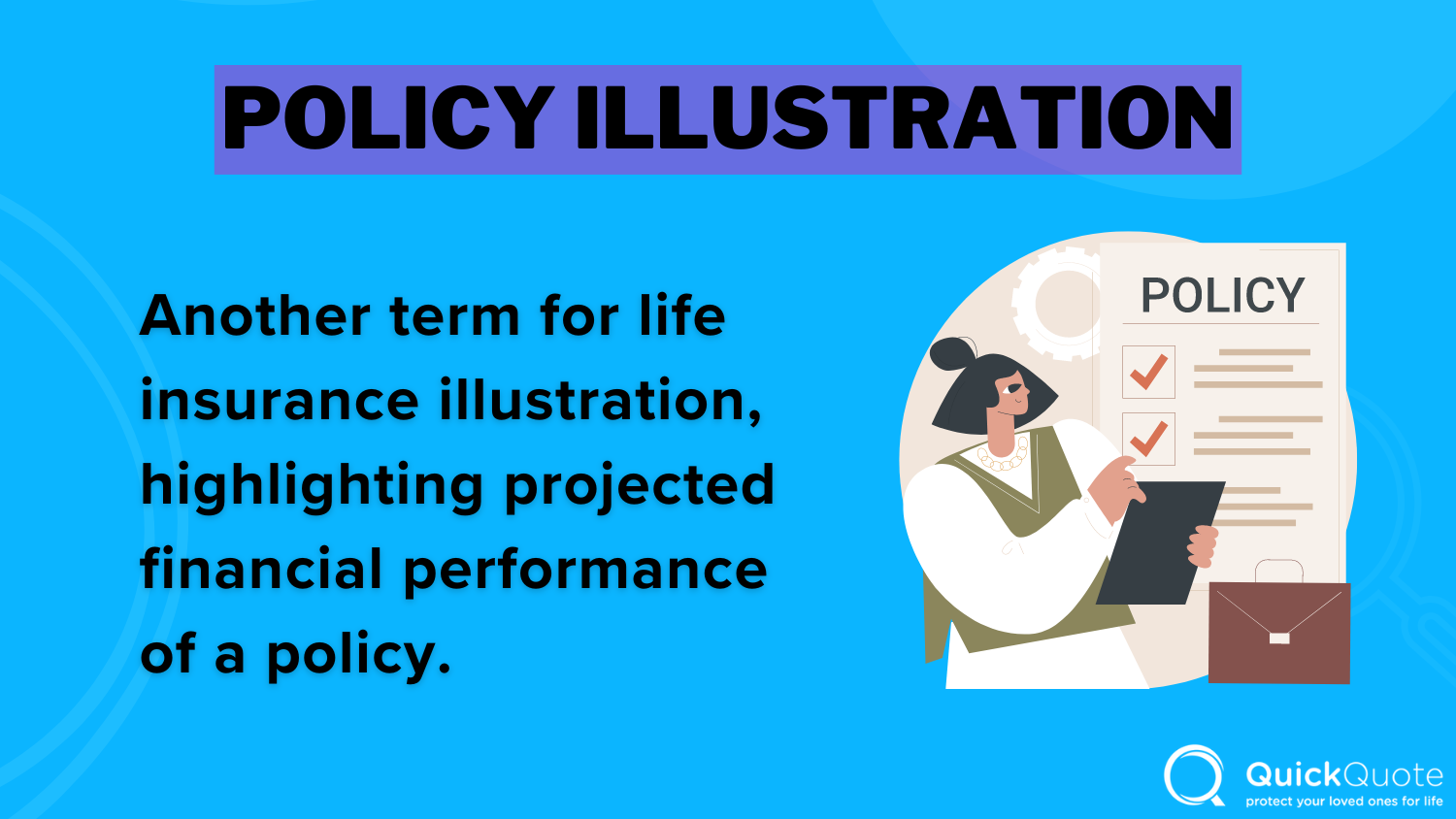 POLICY ILLUSTRATION

Another term for life insurance illustration, highlighting projected financial performance of a policy.

POLICY

QuickQuote
protect your loved ones for life